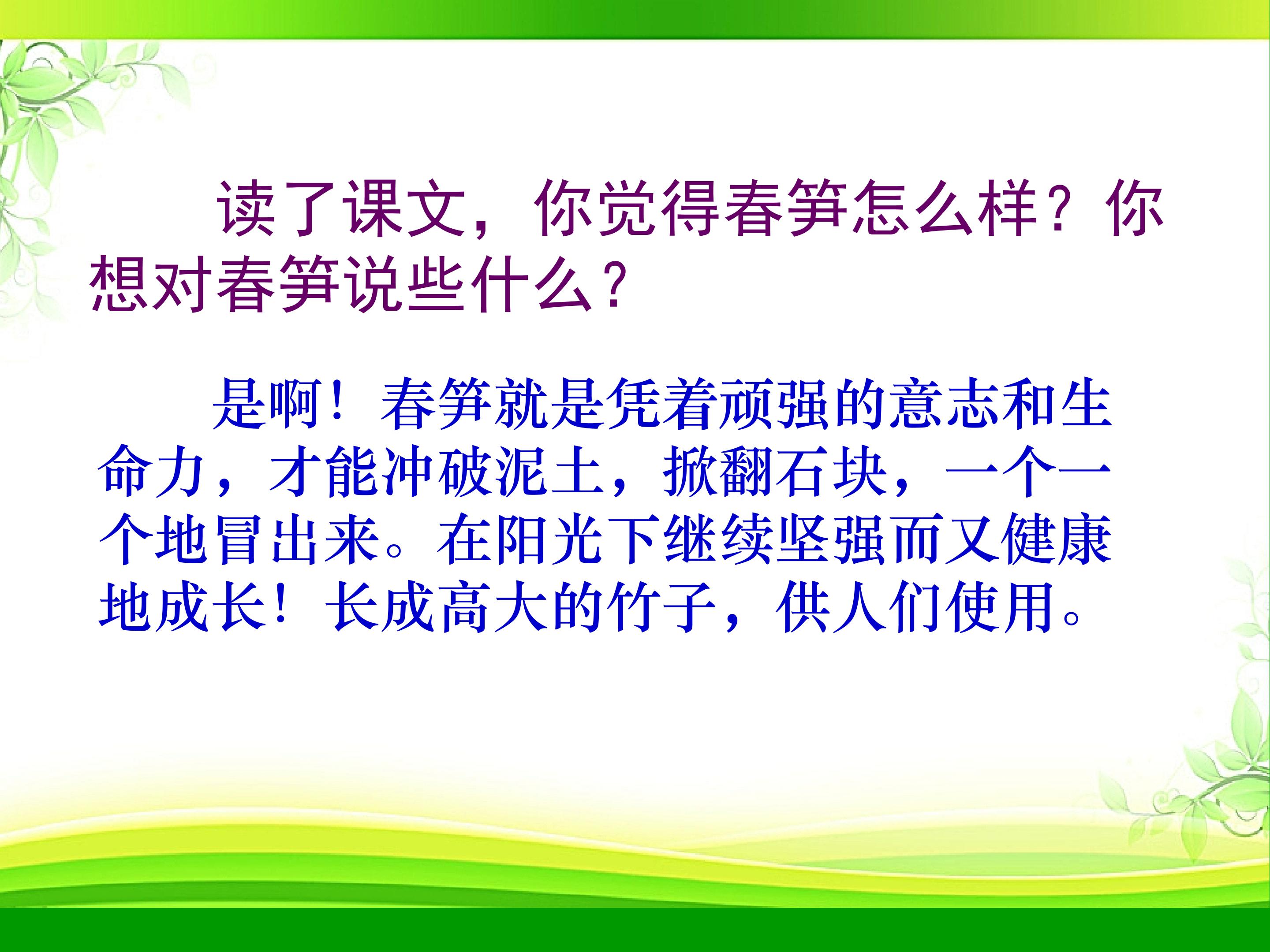 读了课文，你觉得春笋怎么样？你想对春笋说些什么？

是啊！春笋就是凭着顽强的意志和生命力，才能冲破泥土，掀翻石块，一个一个地冒出来。在阳光下继续坚强而又健康地成长！长成高大的竹子，供人们使用。